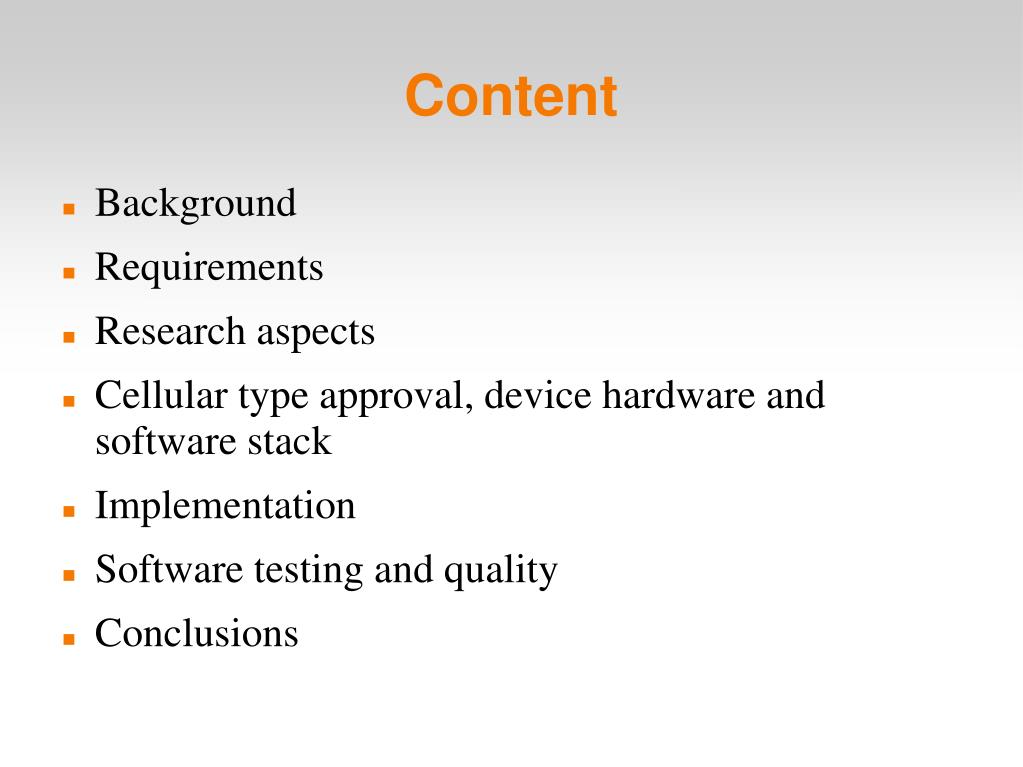 Content

- Background
- Requirements
- Research aspects
- Cellular type approval, device hardware and software stack
- Implementation
- Software testing and quality
- Conclusions